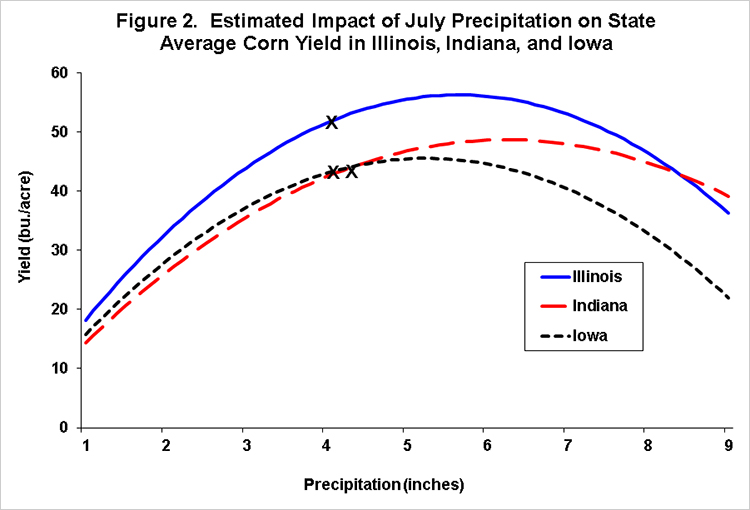 Figure 2. Estimated Impact of July Precipitation on State Average Corn Yield in Illinois, Indiana, and Iowa

Yield (bu./acre)

60
50
40
30
20
10
0

X
X X

Illinois
Indiana
Iowa

1 2 3 4 5 6 7 8 9

Precipitation (inches)